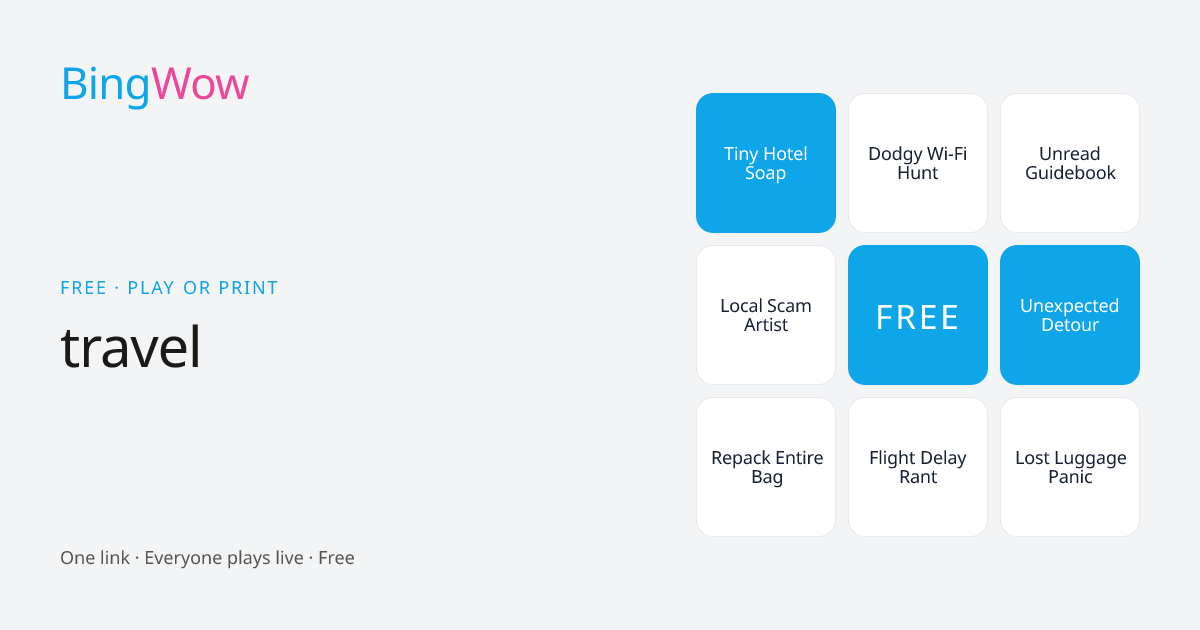 BingWow

FREE · PLAY OR PRINT

travel

One link · Everyone plays live · Free

| Tiny Hotel Soap | Dodgy Wi-Fi Hunt | Unread Guidebook |
|---|---|---|
| Local Scam Artist | FREE | Unexpected Detour |
| Repack Entire Bag | Flight Delay Rant | Lost Luggage Panic |